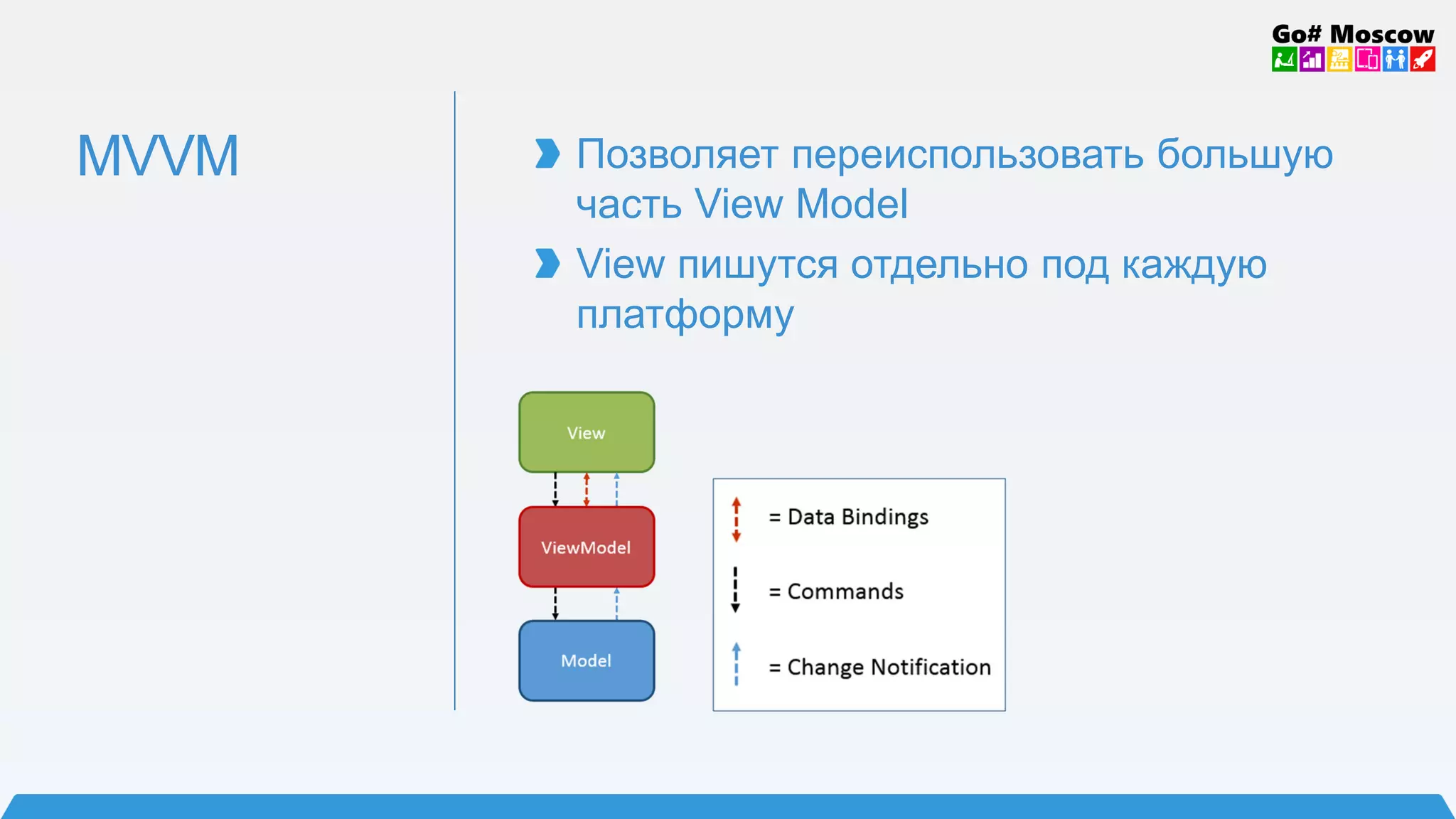 Go# Moscow

MVVM

Позволяет переиспользовать большую часть View Model

View пишутся отдельно под каждую платформу

View

ViewModel

Model

= Data Bindings

= Commands

= Change Notification